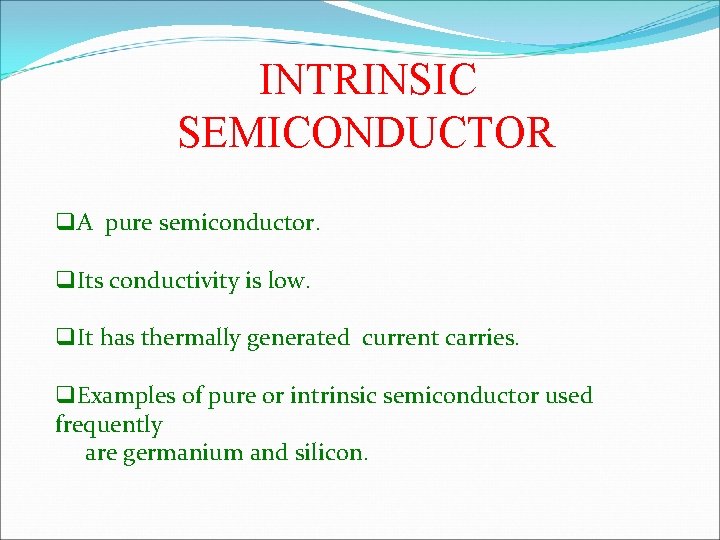 INTRINSIC SEMICONDUCTOR

❑A pure semiconductor.

❑Its conductivity is low.

❑It has thermally generated current carries.

❑Examples of pure or intrinsic semiconductor used frequently are germanium and silicon.